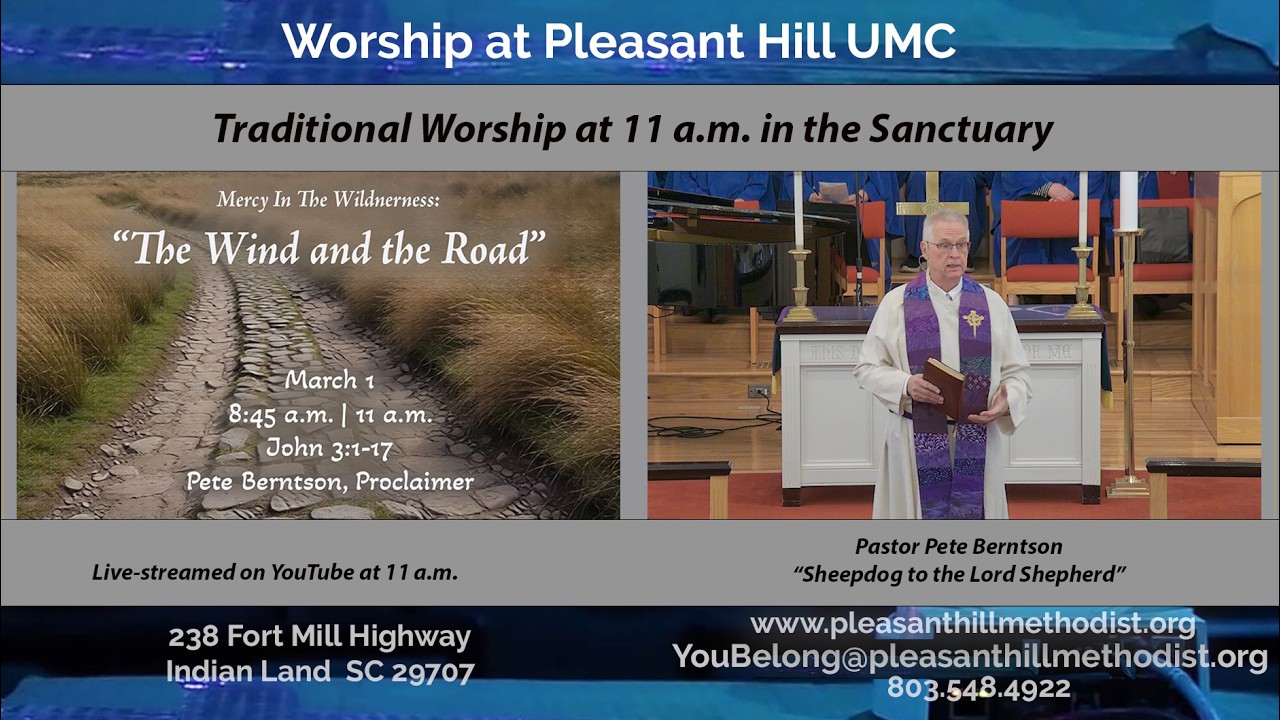 Worship at Pleasant Hill UMC

Traditional Worship at 11 a.m. in the Sanctuary

Mercy In The Wilderness:
"The Wind and the Road"

March 1
8:45 a.m. | 11 a.m.
John 3:1-17
Pete Berntson, Proclaimer

Live-streamed on YouTube at 11 a.m.

Pastor Pete Berntson
"Sheepdog to the Lord Shepherd"

238 Fort Mill Highway
Indian Land SC 29707

www.pleasanthillmethodist.org
YouBelong@pleasanthillmethodist.org
803.548.4922